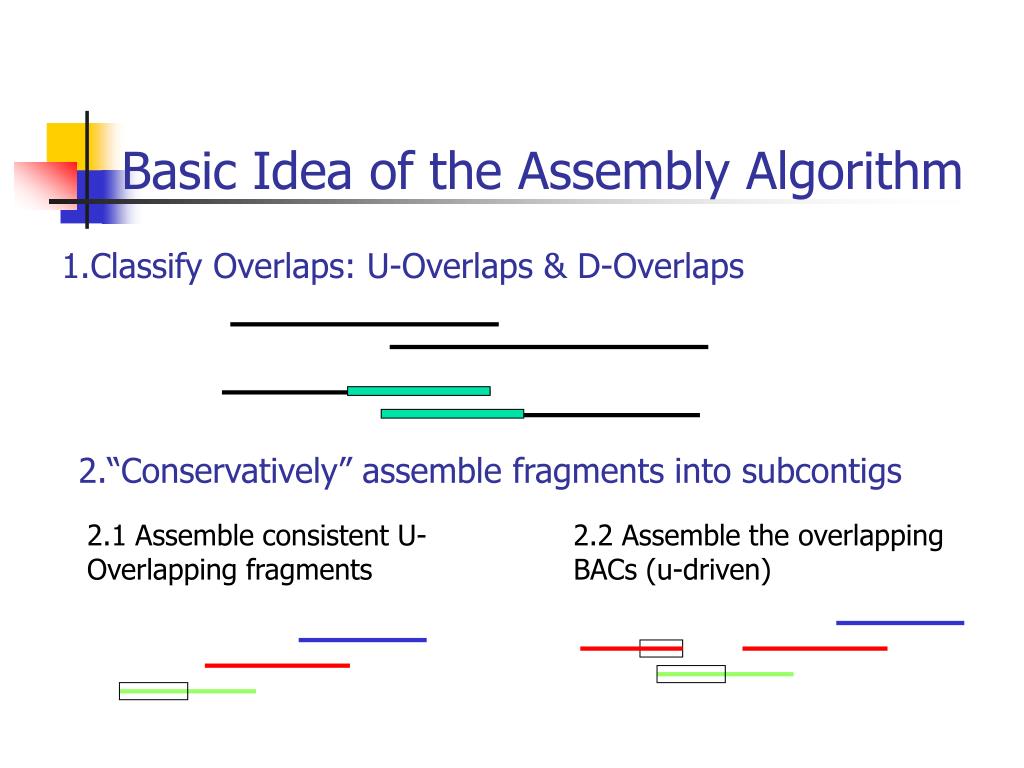 Basic Idea of the Assembly Algorithm

1.Classify Overlaps: U-Overlaps & D-Overlaps

2.“Conservatively” assemble fragments into subcontigs

2.1 Assemble consistent U-Overlapping fragments

2.2 Assemble the overlapping BACs (u-driven)